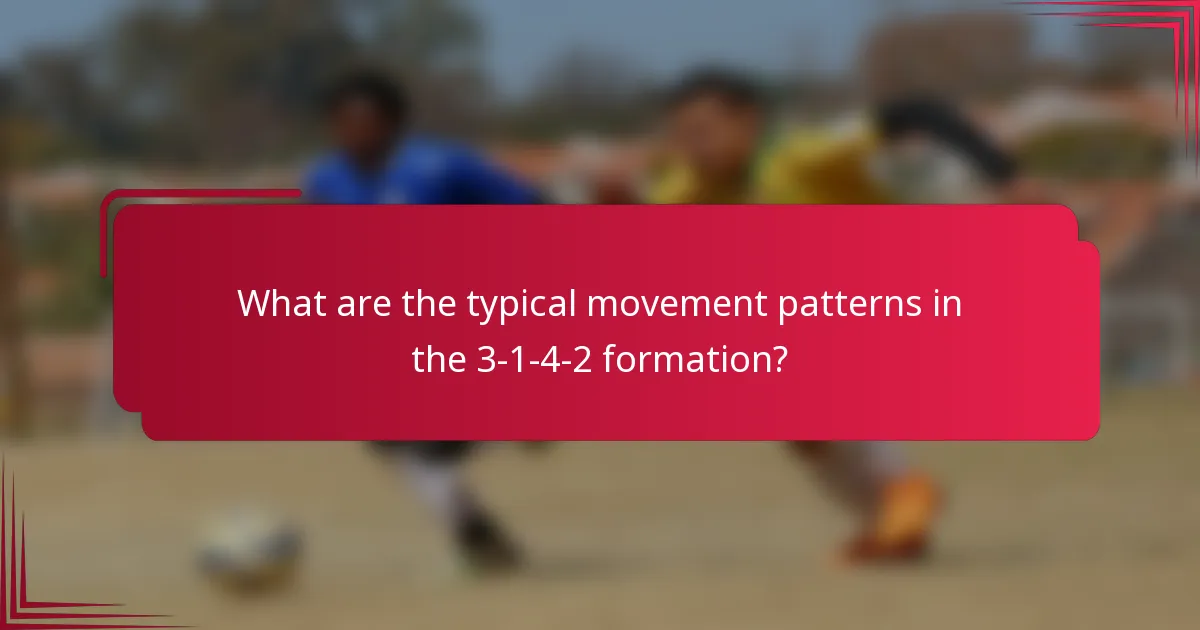 What are the typical movement patterns in the 3-1-4-2 formation?